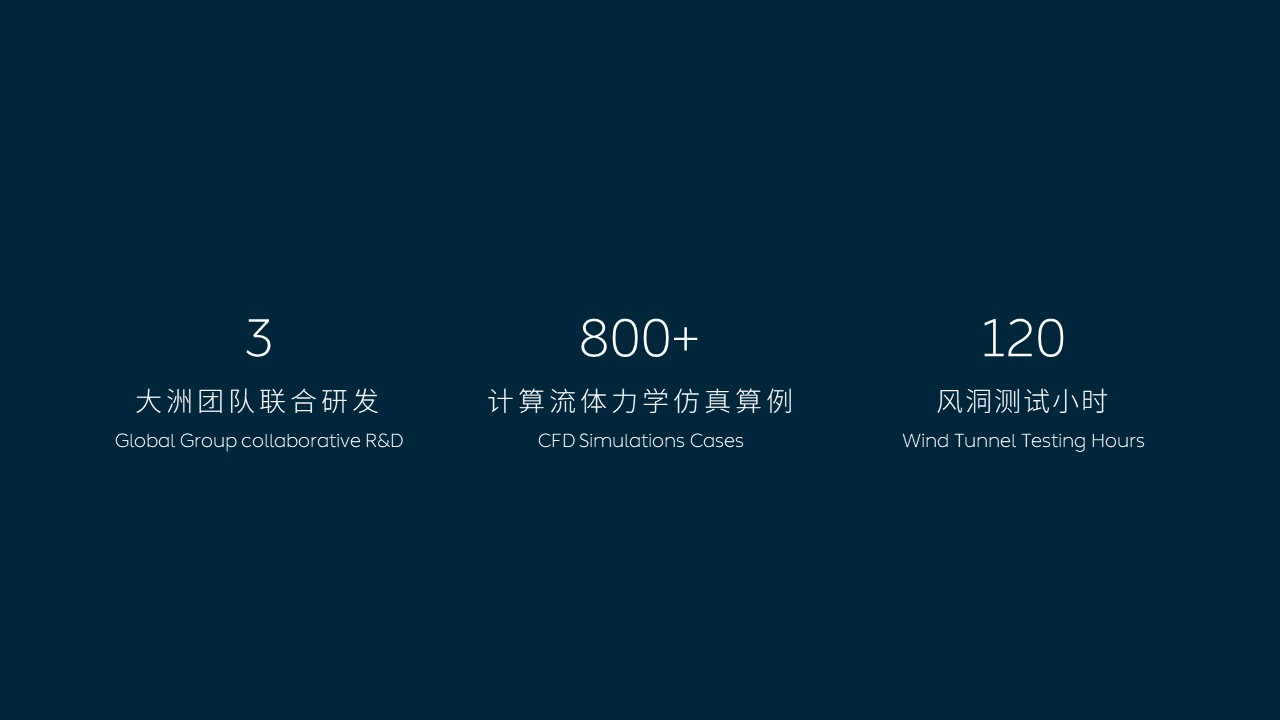 3
大洲团队联合研发
Global Group collaborative R&D

800+
计算流体力学仿真算例
CFD Simulations Cases

120
风洞测试小时
Wind Tunnel Testing Hours